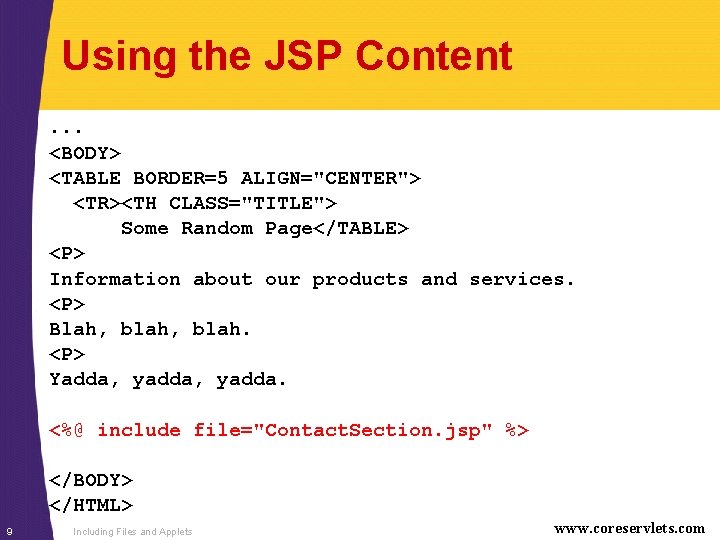 Using the JSP Content

...
<BODY>
<TABLE BORDER=5 ALIGN="CENTER">
  <TR><TH CLASS="TITLE">
      Some Random Page</TABLE>
<P>
Information about our products and services.
<P>
Blah, blah, blah.
<P>
Yadda, yadda, yadda.

<%@ include file="ContactSection.jsp" %>

</BODY>
</HTML>

9 Including Files and Applets www.coreservlets.com